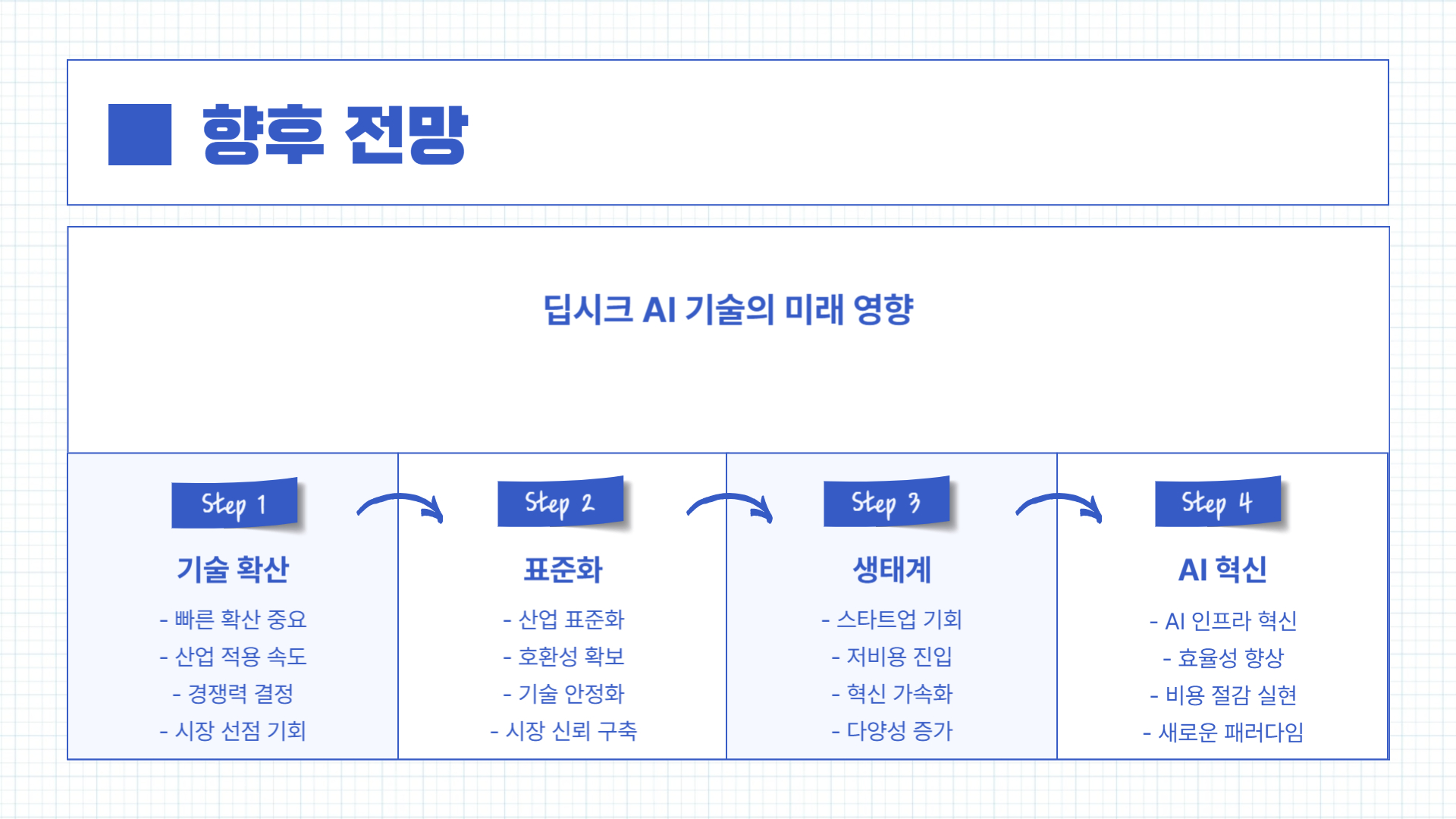 향후 전망

딥시크 AI 기술의 미래 영향

Step 1

기술 확산

- 빠른 확산 중요
- 산업 적용 속도
- 경쟁력 결정
- 시장 선점 기회

Step 2

표준화

- 산업 표준화
- 호환성 확보
- 기술 안정화
- 시장 신뢰 구축

Step 3

생태계

- 스타트업 기회
- 저비용 진입
- 혁신 가속화
- 다양성 증가

Step 4

AI 혁신

- AI 인프라 혁신
- 효율성 향상
- 비용 절감 실현
- 새로운 패러다임